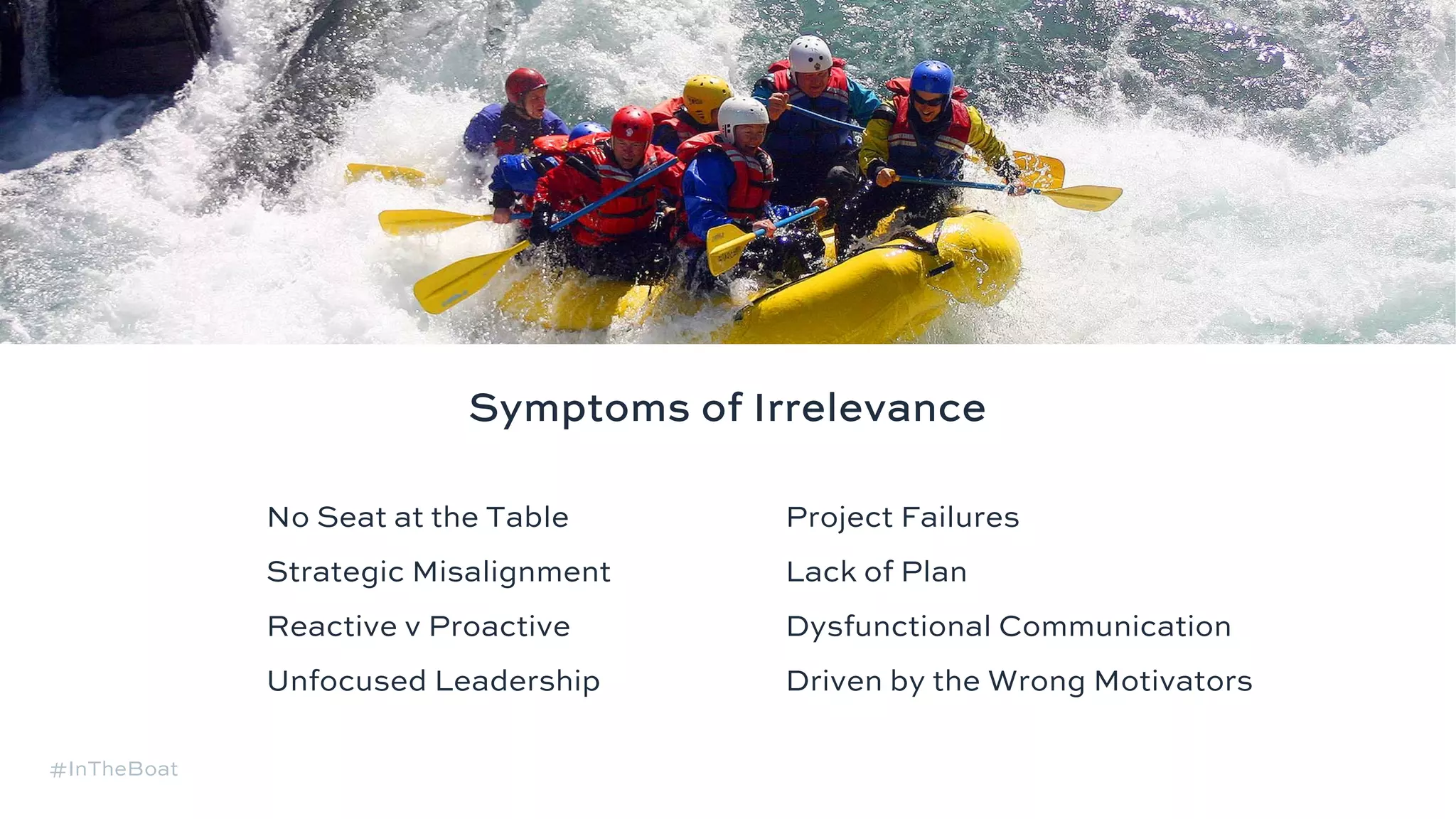 Symptoms of Irrelevance

No Seat at the Table

Strategic Misalignment

Reactive v Proactive

Unfocused Leadership

Project Failures

Lack of Plan

Dysfunctional Communication

Driven by the Wrong Motivators

#InTheBoat